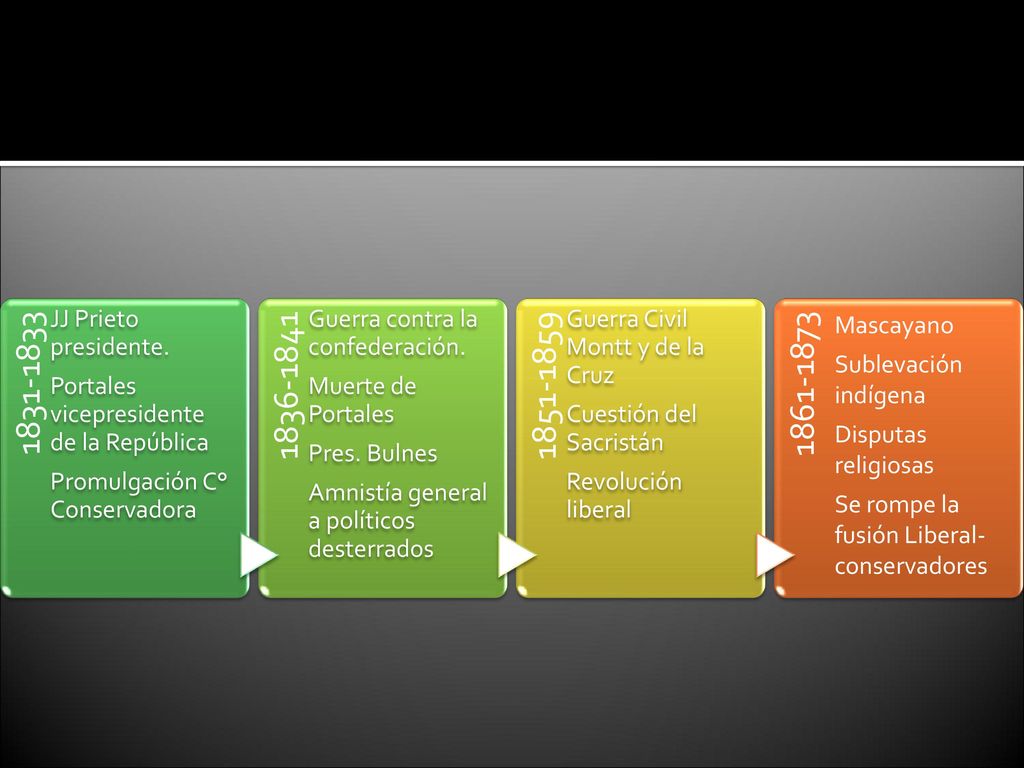 1831-1833

JJ Prieto presidente.

Portales vicepresidente de la República

Promulgación C° Conservadora

1836-1841

Guerra contra la confederación.

Muerte de Portales

Pres. Bulnes

Amnistía general a políticos desterrados

1851-1859

Guerra Civil Montt y de la Cruz

Cuestión del Sacristán

Revolución liberal

1861-1873

Mascayano

Sublevación indígena

Disputas religiosas

Se rompe la fusión Liberal-conservadores